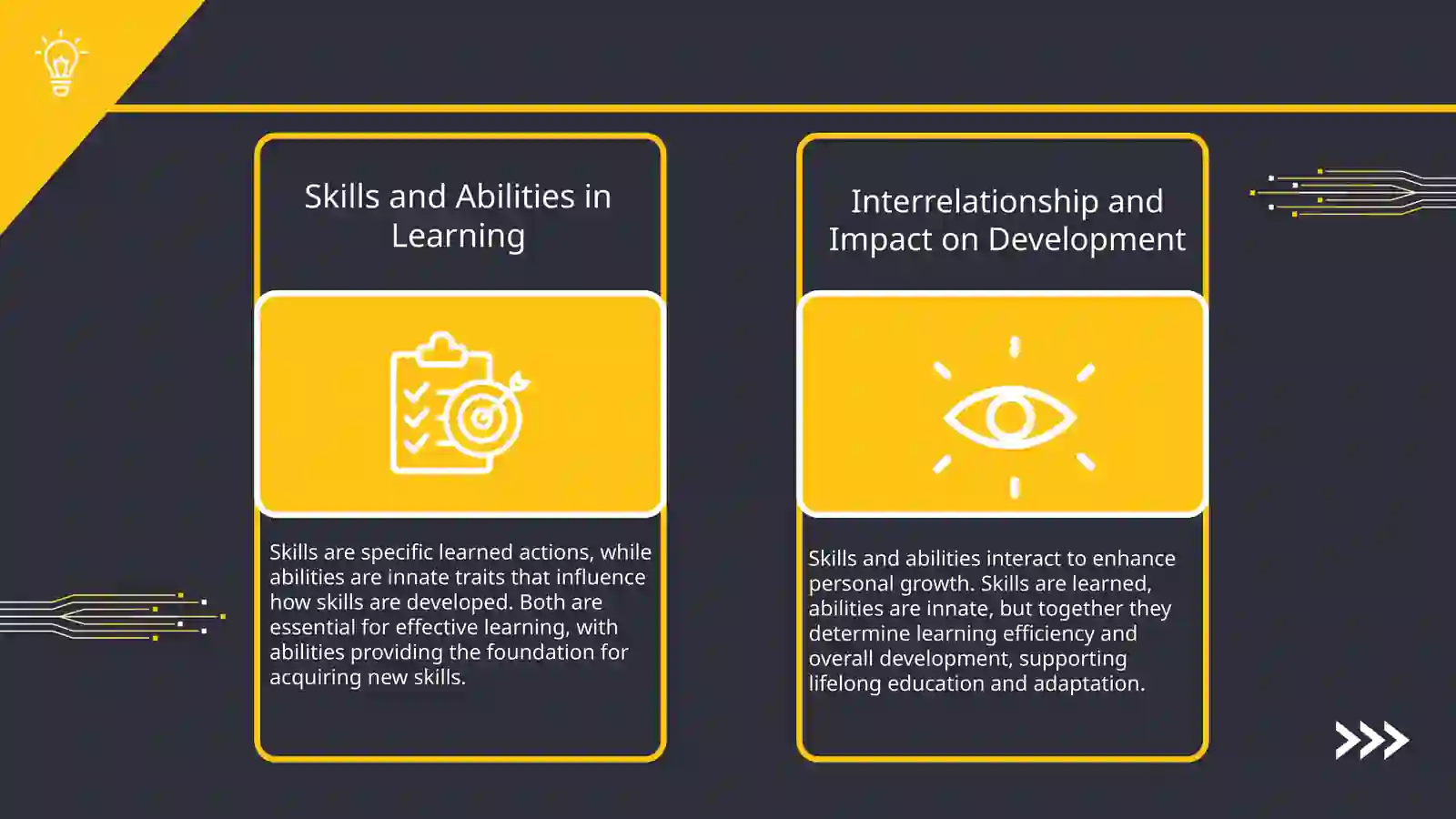 Skills and Abilities in Learning

Skills are specific learned actions, while abilities are innate traits that influence how skills are developed. Both are essential for effective learning, with abilities providing the foundation for acquiring new skills.

Interrelationship and Impact on Development

Skills and abilities interact to enhance personal growth. Skills are learned, abilities are innate, but together they determine learning efficiency and overall development, supporting lifelong education and adaptation.